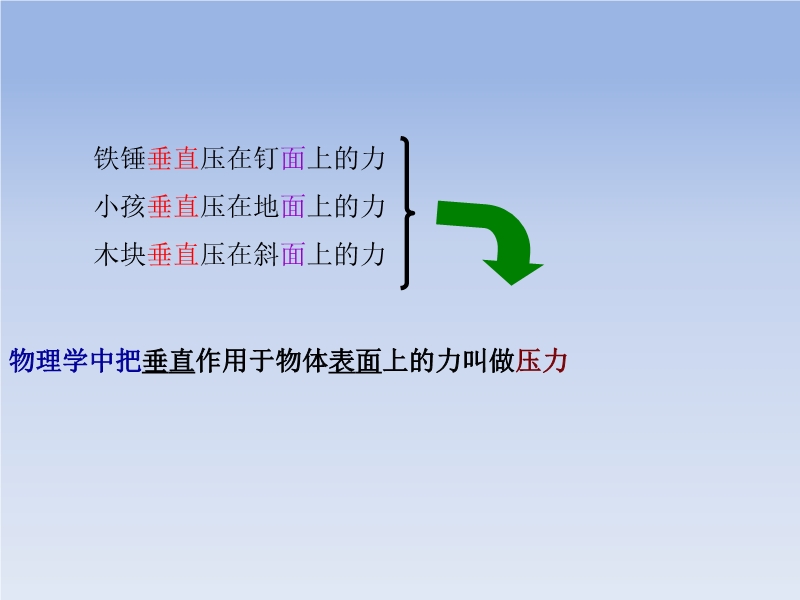 铁锤垂直压在钉面上的力
小孩垂直压在地面上的力
木块垂直压在斜面上的力

物理学中把垂直作用于物体表面上的力叫做压力